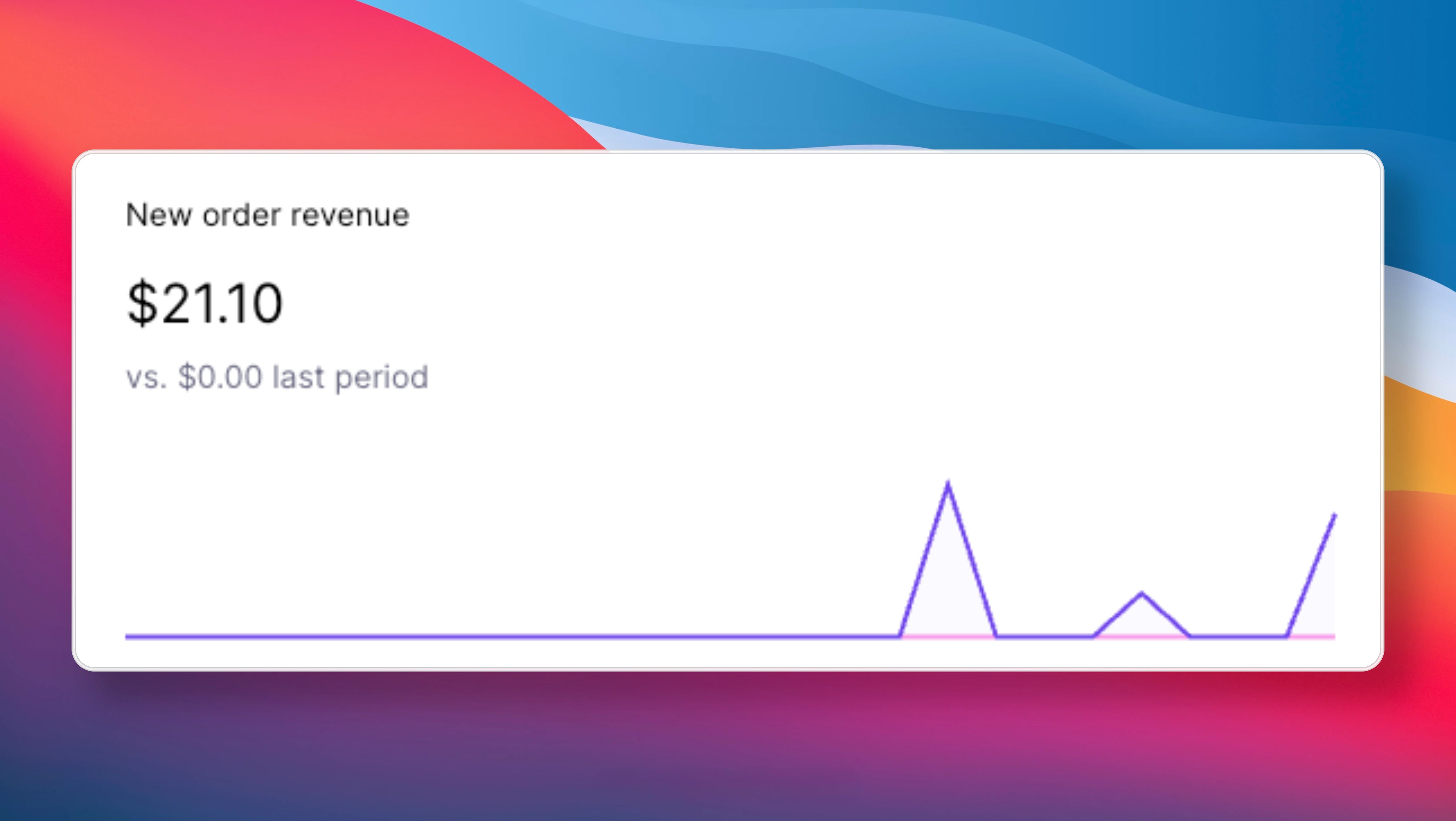 New order revenue

\$21.10

vs. \$0.00 last period